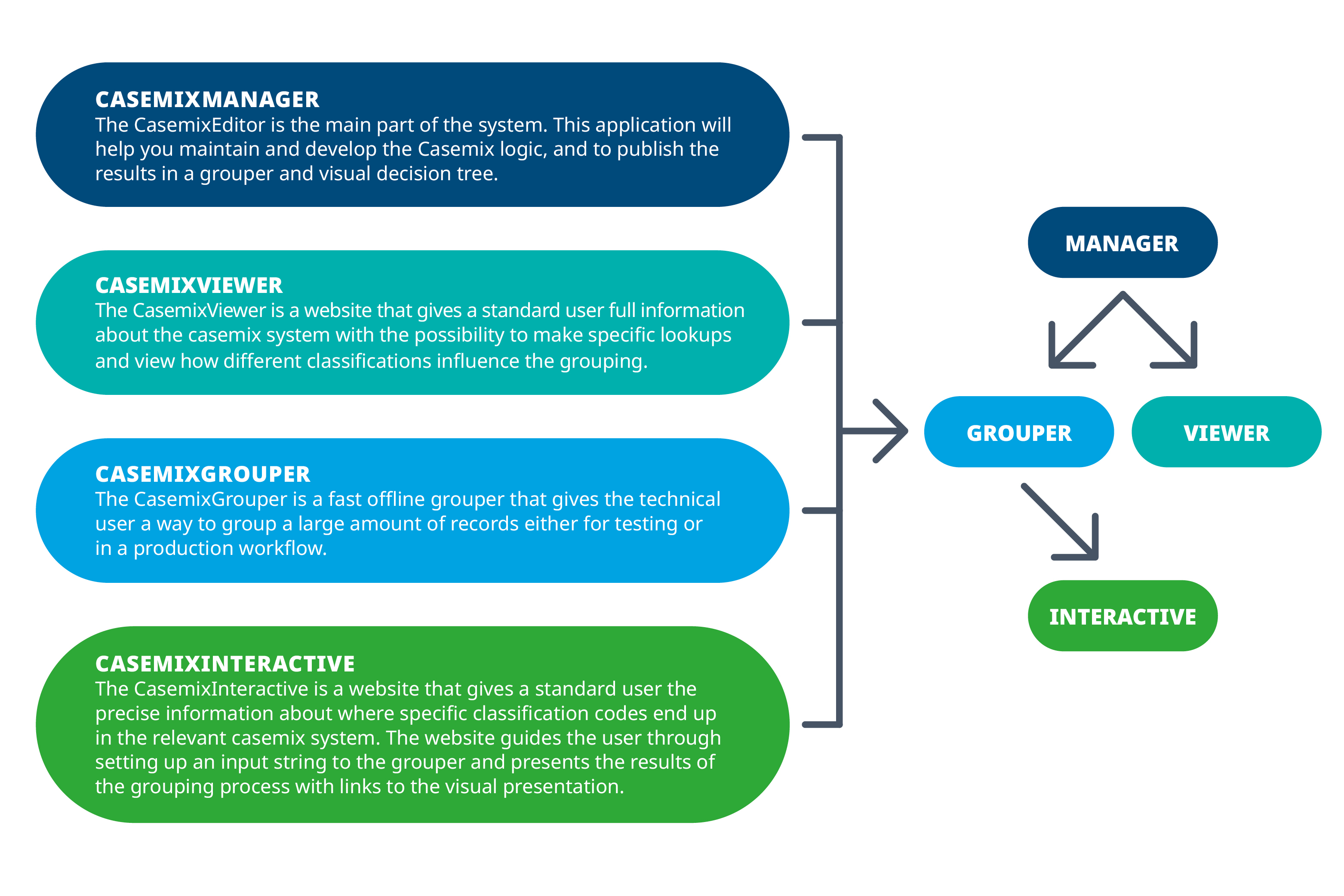 CASEMIXMANAGER
The CasemixEditor is the main part of the system. This application will help you maintain and develop the Casemix logic, and to publish the results in a grouper and visual decision tree.

CASEMIXVIEWER
The CasemixViewer is a website that gives a standard user full information about the casemix system with the possibility to make specific lookups and view how different classifications influence the grouping.

CASEMIXGROUPER
The CasemixGrouper is a fast offline grouper that gives the technical user a way to group a large amount of records either for testing or in a production workflow.

CASEMIXINTERACTIVE
The CasemixInteractive is a website that gives a standard user the precise information about where specific classification codes end up in the relevant casemix system. The website guides the user through setting up an input string to the grouper and presents the results of the grouping process with links to the visual presentation.

MANAGER

GROUPER

VIEWER

INTERACTIVE